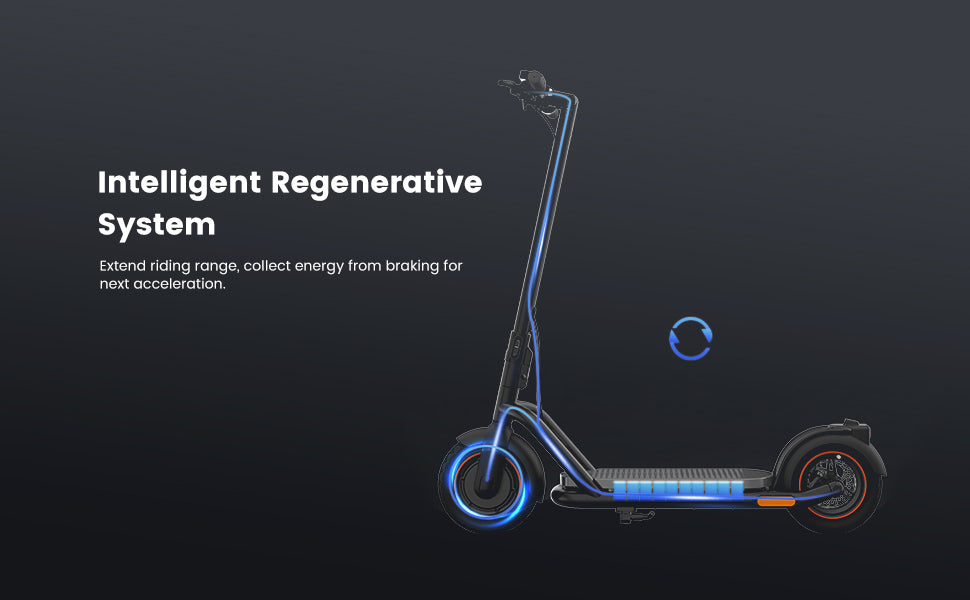 Intelligent Regenerative System

Extend riding range, collect energy from braking for next acceleration.